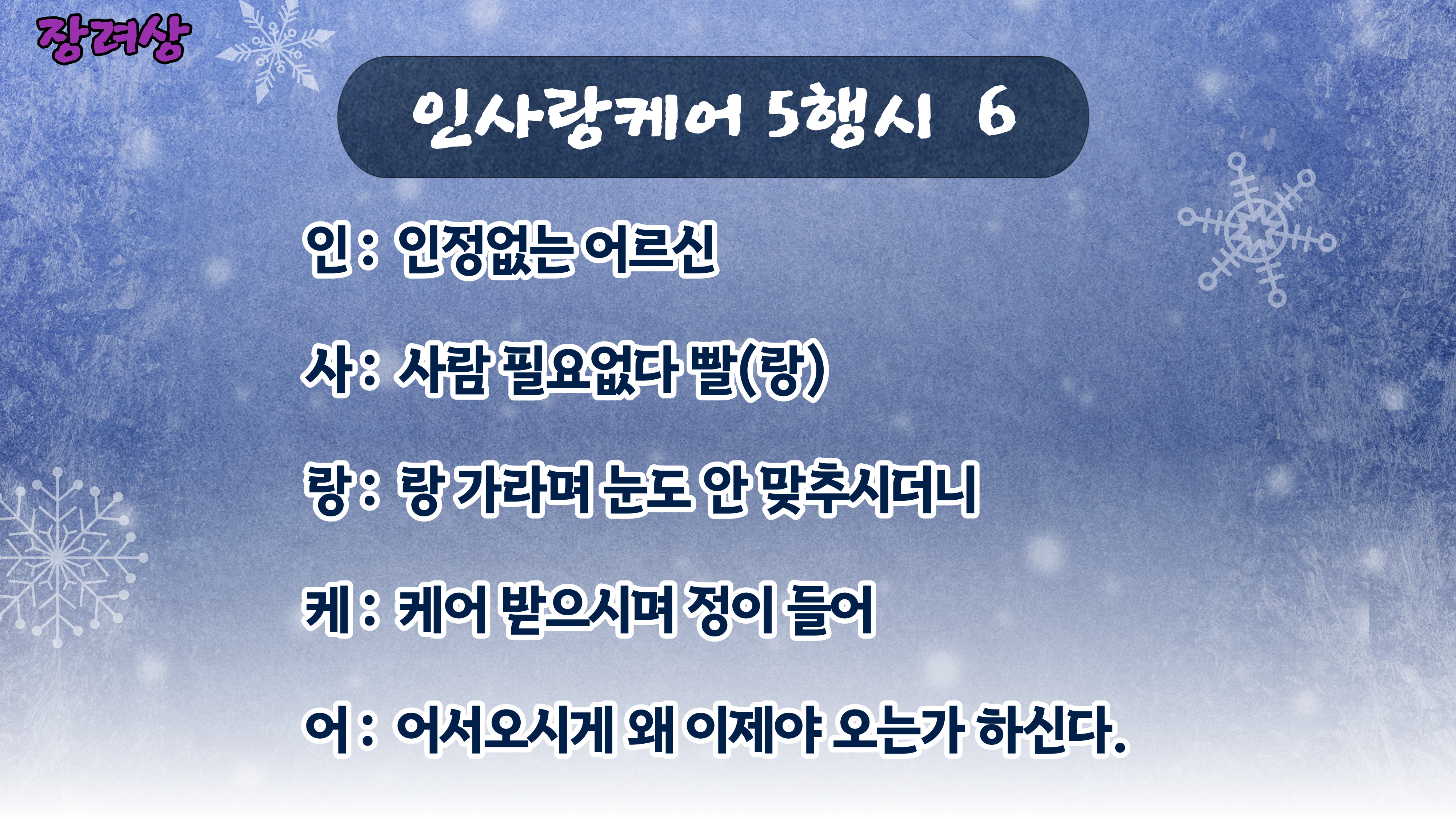 장려상

인사랑케어 5행시 6

인 : 인정없는 어르신

사 : 사람 필요없다 빨(랑)

랑 : 랑 가라며 눈도 안 맞추시더니

케 : 케어 받으시며 정이 들어

어 : 어서오시게 왜 이제야 오는가 하신다.